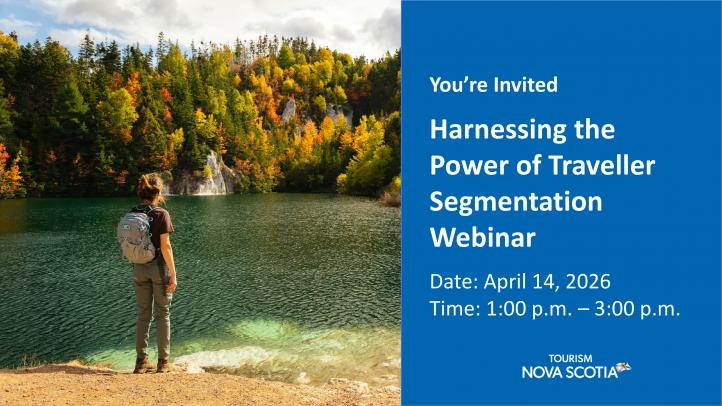 You're Invited

Harnessing the Power of Traveller Segmentation Webinar

Date: April 14, 2026
Time: 1:00 p.m. – 3:00 p.m.

TOURISM
NOVA SCOTIA